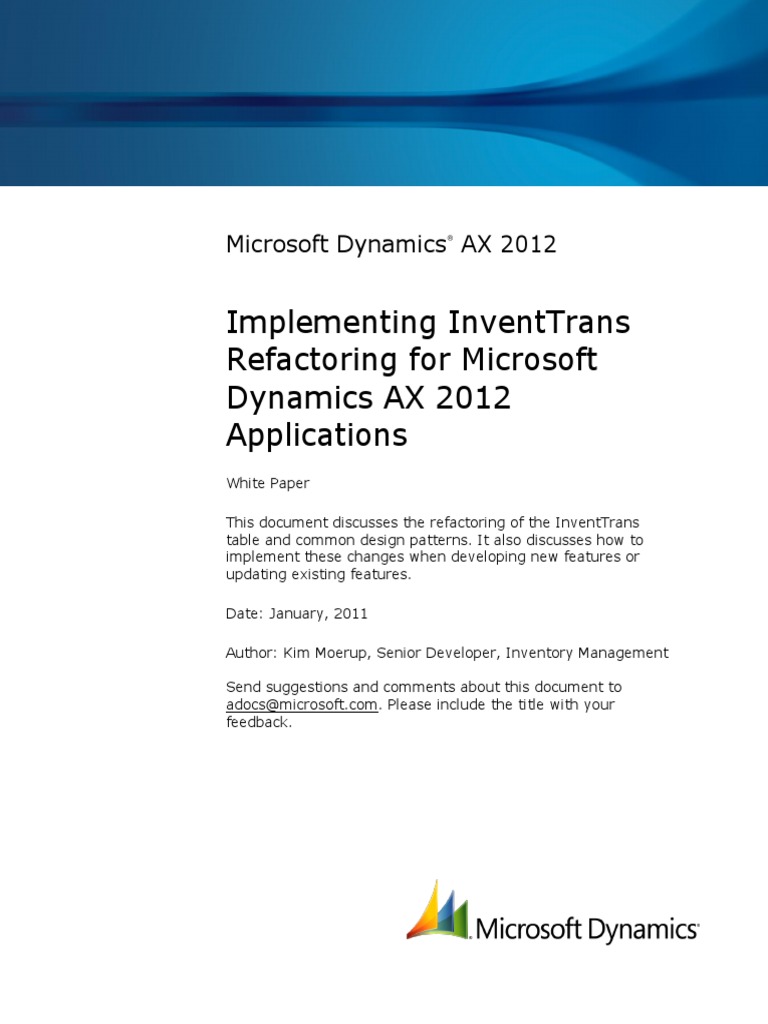 Microsoft Dynamics® AX 2012

Implementing InventTrans Refactoring for Microsoft Dynamics AX 2012 Applications

White Paper

This document discusses the refactoring of the InventTrans table and common design patterns. It also discusses how to implement these changes when developing new features or updating existing features.

Date: January, 2011

Author: Kim Moerup, Senior Developer, Inventory Management

Send suggestions and comments about this document to adocs@microsoft.com. Please include the title with your feedback.

Microsoft Dynamics